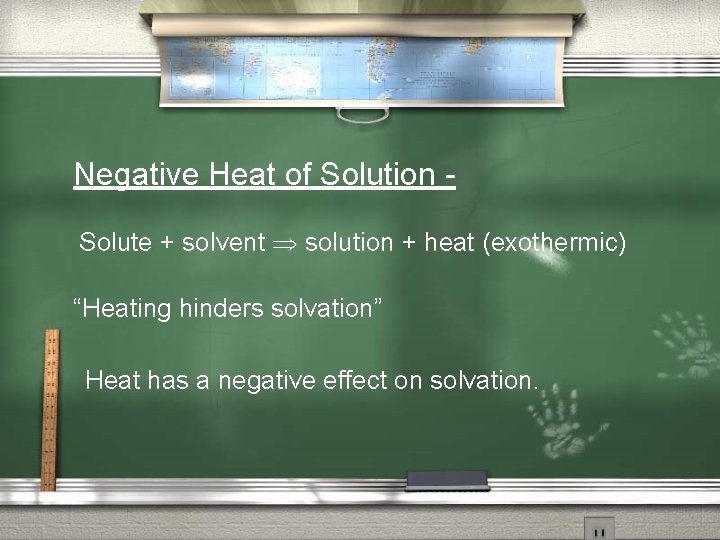 Negative Heat of Solution -

Solute + solvent $\Rightarrow$ solution + heat (exothermic)

“Heating hinders solvation”

Heat has a negative effect on solvation.